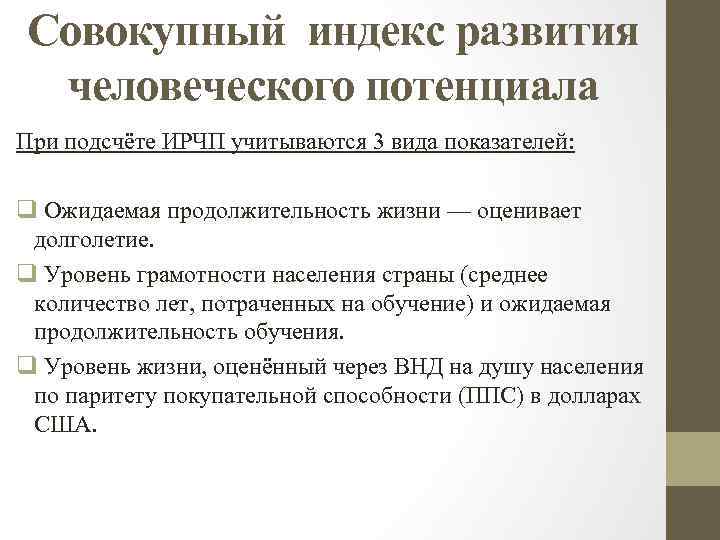 Совокупный индекс развития человеческого потенциала

При подсчёте ИРЧП учитываются 3 вида показателей:

❑ Ожидаемая продолжительность жизни — оценивает долголетие.

❑ Уровень грамотности населения страны (среднее количество лет, потраченных на обучение) и ожидаемая продолжительность обучения.

❑ Уровень жизни, оценённый через ВНД на душу населения по паритету покупательной способности (ППС) в долларах США.